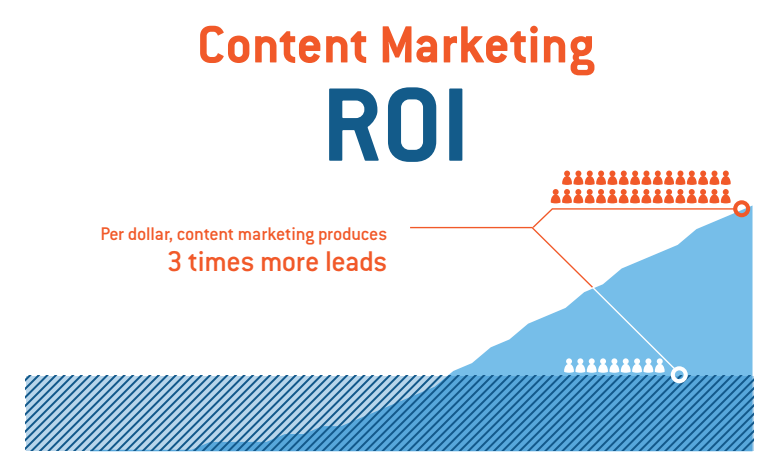 Content Marketing
ROI

Per dollar, content marketing produces
3 times more leads